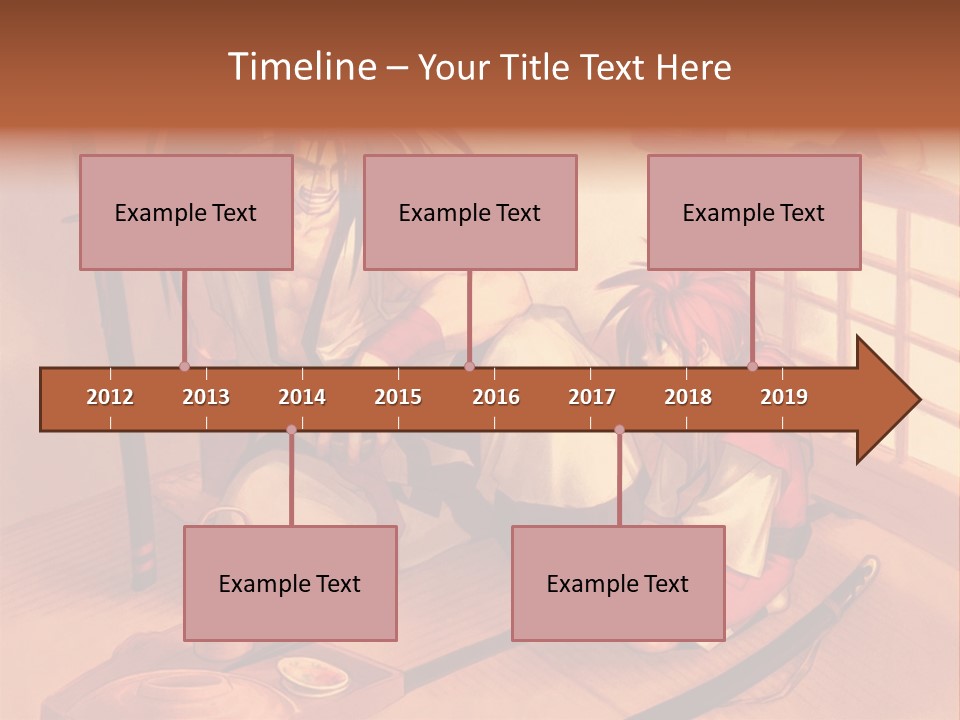 Timeline – Your Title Text Here

Example Text

Example Text

Example Text

2012 2013 2014 2015 2016 2017 2018 2019

Example Text

Example Text